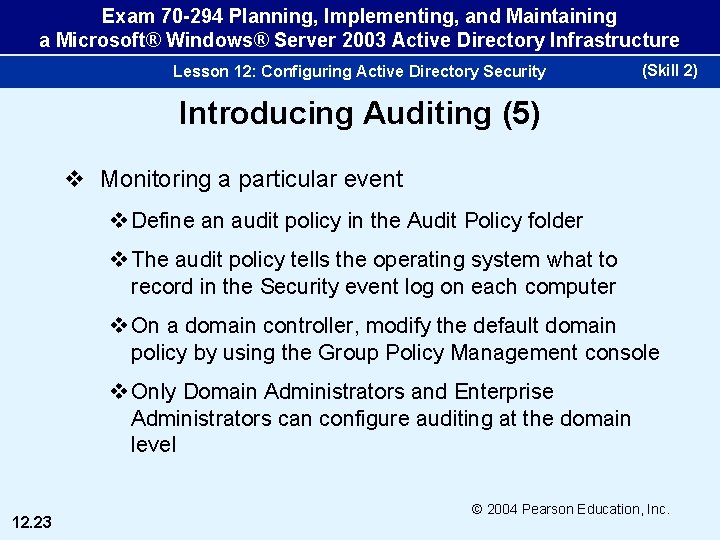 Exam 70-294 Planning, Implementing, and Maintaining a Microsoft® Windows® Server 2003 Active Directory Infrastructure

Lesson 12: Configuring Active Directory Security (Skill 2)

Introducing Auditing (5)

❖ Monitoring a particular event

❖ Define an audit policy in the Audit Policy folder

❖ The audit policy tells the operating system what to record in the Security event log on each computer

❖ On a domain controller, modify the default domain policy by using the Group Policy Management console

❖ Only Domain Administrators and Enterprise Administrators can configure auditing at the domain level

© 2004 Pearson Education, Inc.

12.23